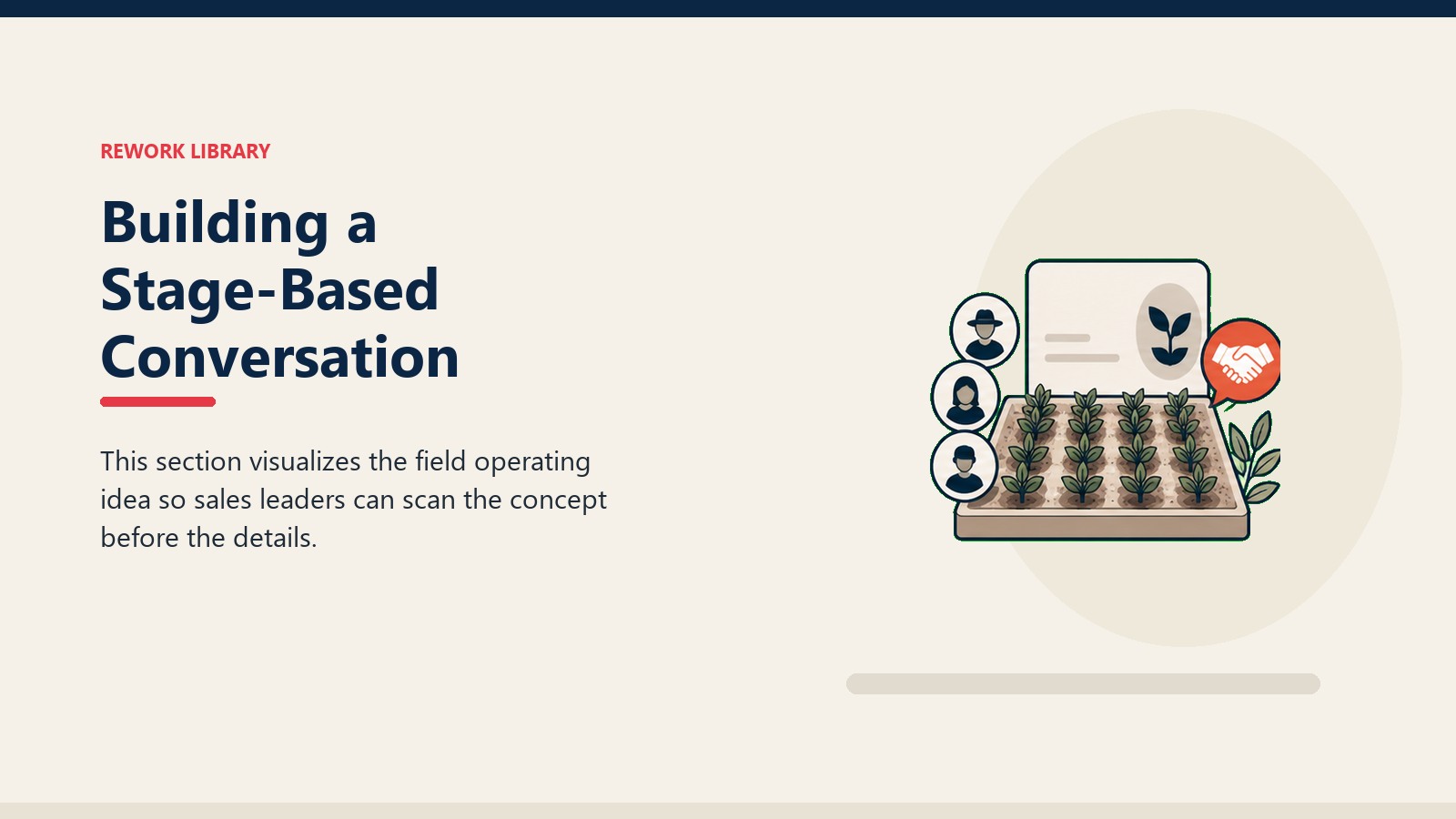 REWORK LIBRARY

Building a Stage-Based Conversation

This section visualizes the field operating idea so sales leaders can scan the concept before the details.